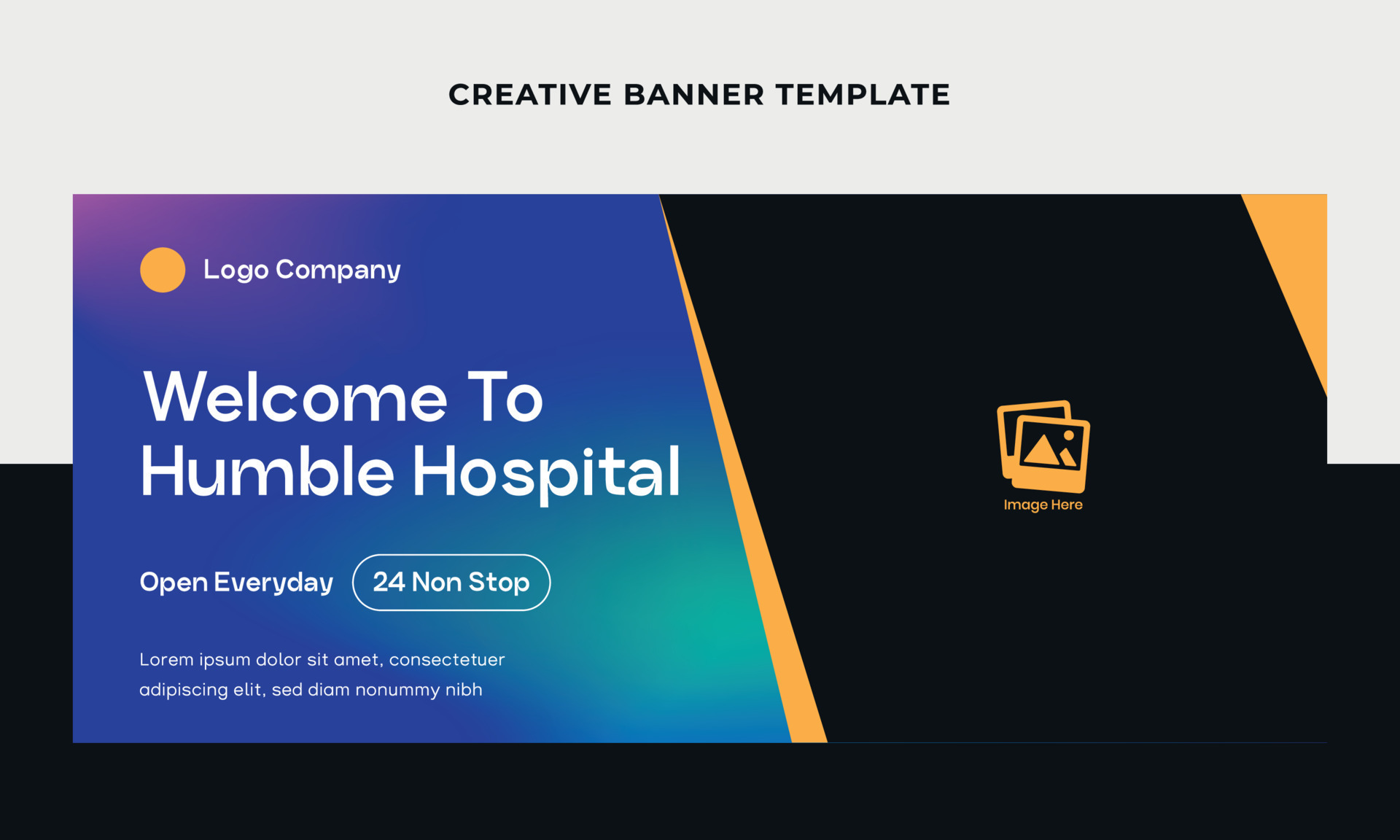 CREATIVE BANNER TEMPLATE

Logo Company

Welcome To Humble Hospital

Open Everyday 24 Non Stop

Lorem ipsum dolor sit amet, consectetuer adipiscing elit, sed diam nonummy nibh

Image Here